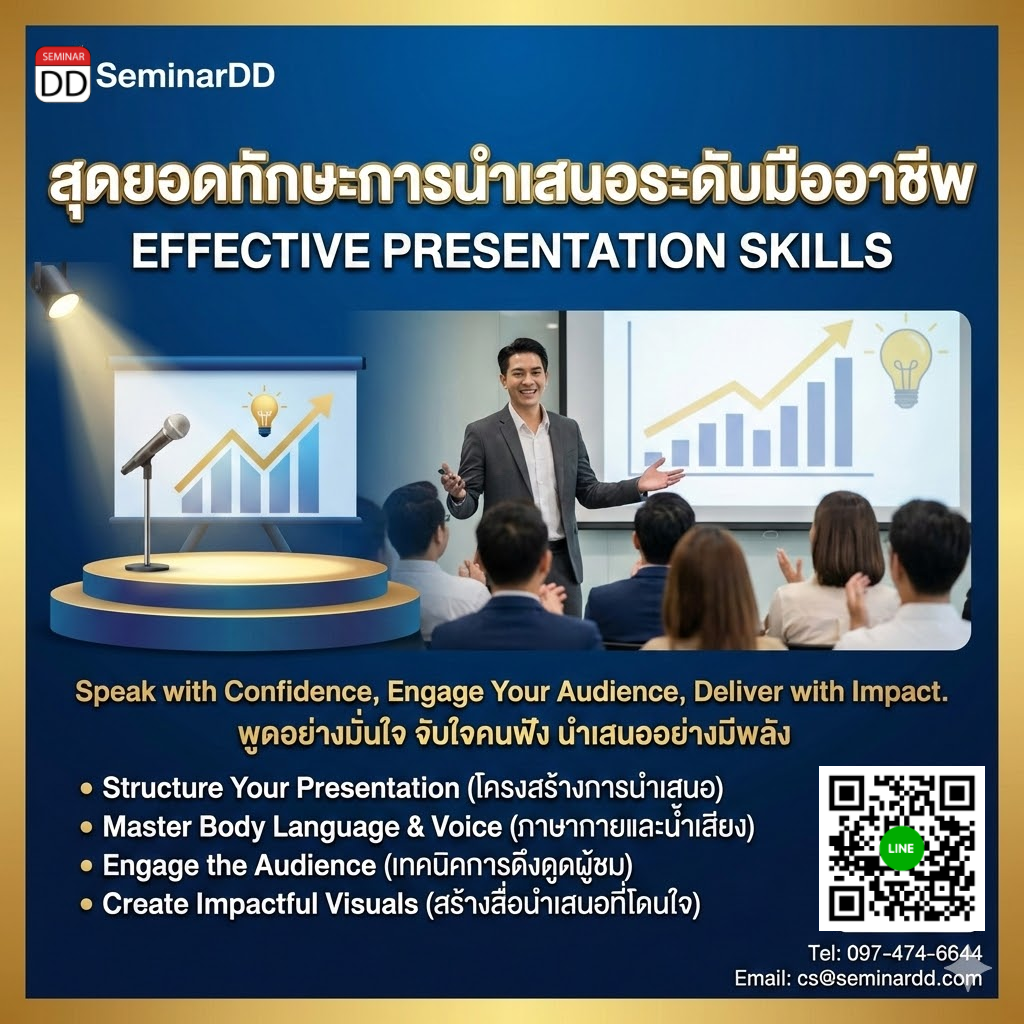 SEMINAR DD SeminarDD

สุดยอดทักษะการนำเสนอระดับมืออาชีพ
EFFECTIVE PRESENTATION SKILLS

Speak with Confidence, Engage Your Audience, Deliver with Impact.
พูดอย่างมั่นใจ จับใจคนฟัง นำเสนออย่างมีพลัง

• Structure Your Presentation (โครงสร้างการนำเสนอ)
• Master Body Language & Voice (ภาษากายและน้ำเสียง)
• Engage the Audience (เทคนิคการดึงดูดผู้ชม)
• Create Impactful Visuals (สร้างสื่อนำเสนอที่โดนใจ)

LINE

Tel: 097-474-6644
Email: cs@seminardd.com